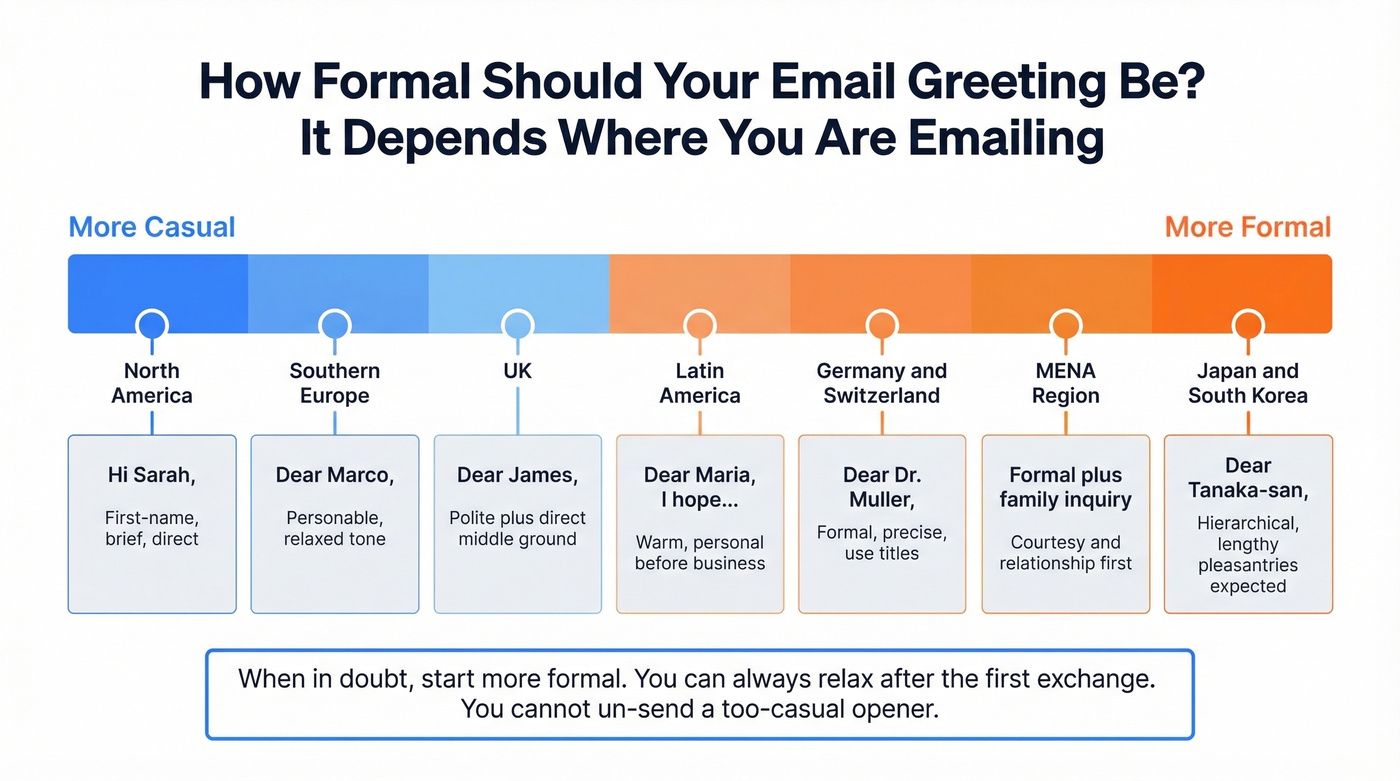 How Formal Should Your Email Greeting Be?
It Depends Where You Are Emailing

More Casual

More Formal

North America

Hi Sarah,

First-name, brief, direct

Southern Europe

Dear Marco,

Personable, relaxed tone

UK

Dear James,

Polite plus direct middle ground

Latin America

Dear Maria, I hope...

Warm, personal before business

Germany and Switzerland

Dear Dr. Muller,

Formal, precise, use titles

MENA Region

Formal plus family inquiry

Courtesy and relationship first

Japan and South Korea

Dear Tanaka-san,

Hierarchical, lengthy pleasantries expected

When in doubt, start more formal. You can always relax after the first exchange. You cannot un-send a too-casual opener.